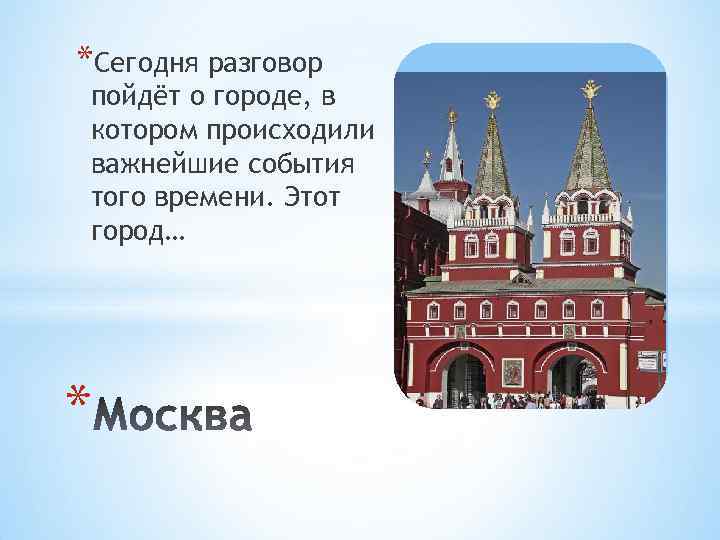 *Сегодня разговор пойдёт о городе, в котором происходили важнейшие события того времени. Этот город…

*Москва